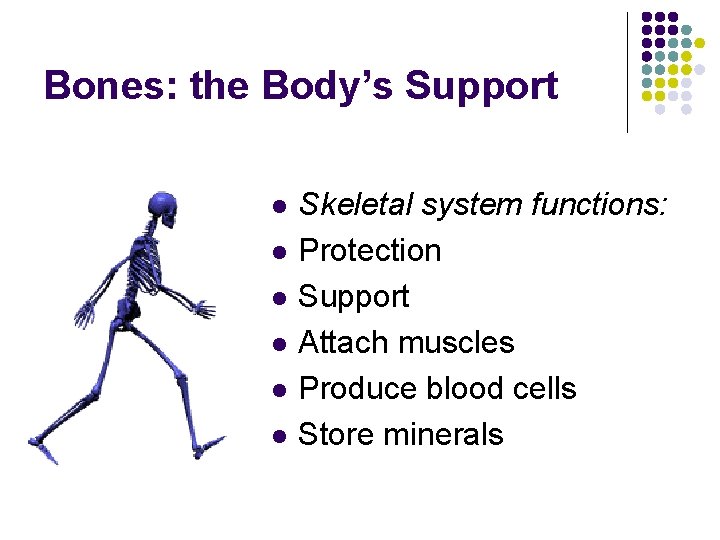 Bones: the Body's Support

• Skeletal system functions:
• Protection
• Support
• Attach muscles
• Produce blood cells
• Store minerals